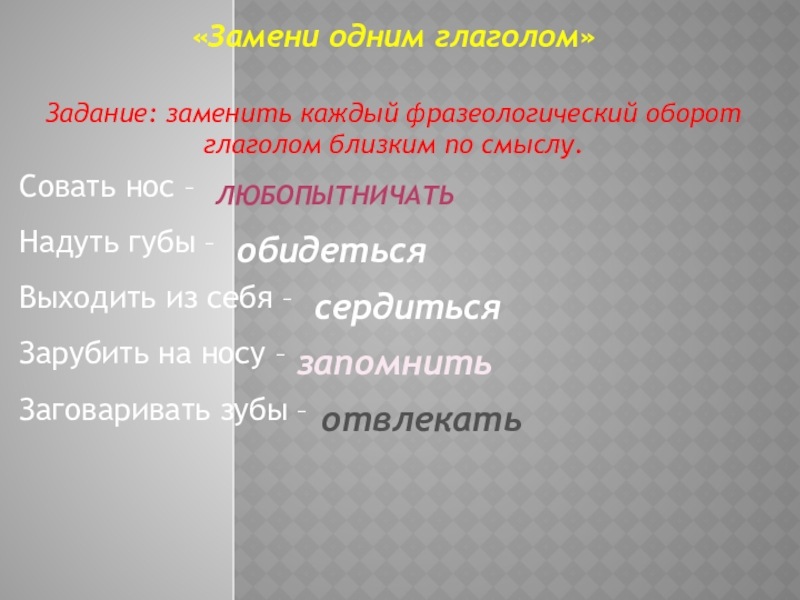 «Замени одним глаголом»

Задание: заменить каждый фразеологический оборот глаголом близким по смыслу.

Совать нос – ЛЮБОПЫТНИЧАТЬ

Надуть губы – обидеться

Выходить из себя – сердиться

Зарубить на носу – запомнить

Заговаривать зубы – отвлекать